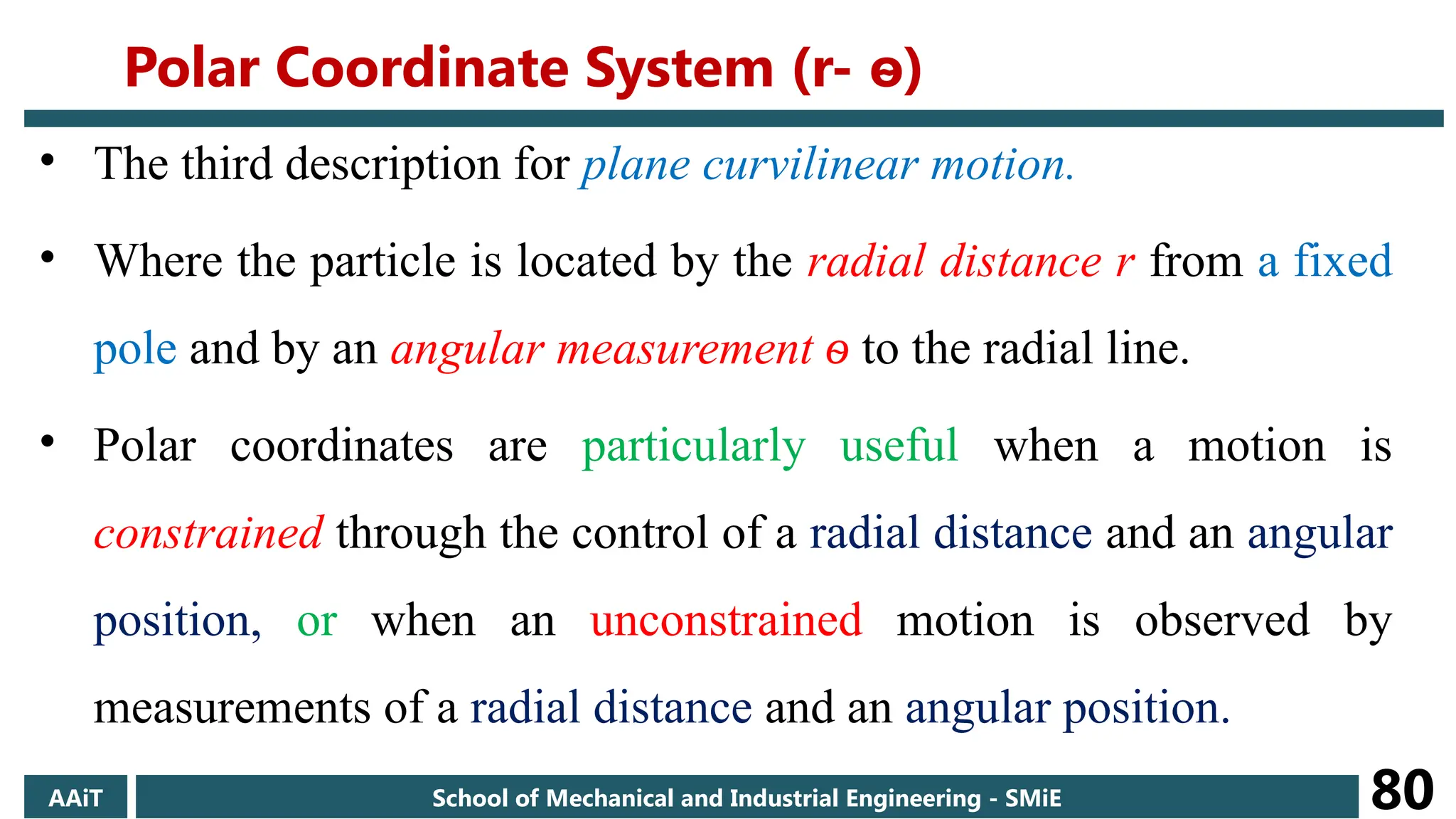 Polar Coordinate System (r- ɵ)

• The third description for plane curvilinear motion.

• Where the particle is located by the radial distance r from a fixed pole and by an angular measurement ɵ to the radial line.

• Polar coordinates are particularly useful when a motion is constrained through the control of a radial distance and an angular position, or when an unconstrained motion is observed by measurements of a radial distance and an angular position.

AAiT

School of Mechanical and Industrial Engineering - SMiE

80